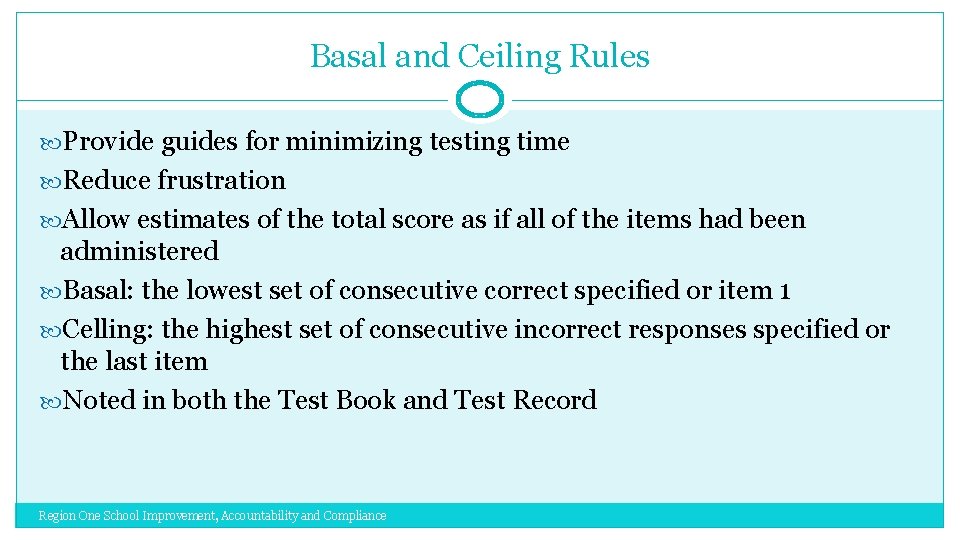 Basal and Ceiling Rules

Provide guides for minimizing testing time

Reduce frustration

Allow estimates of the total score as if all of the items had been administered

Basal: the lowest set of consecutive correct specified or item 1

Celling: the highest set of consecutive incorrect responses specified or the last item

Noted in both the Test Book and Test Record

Region One School Improvement, Accountability and Compliance